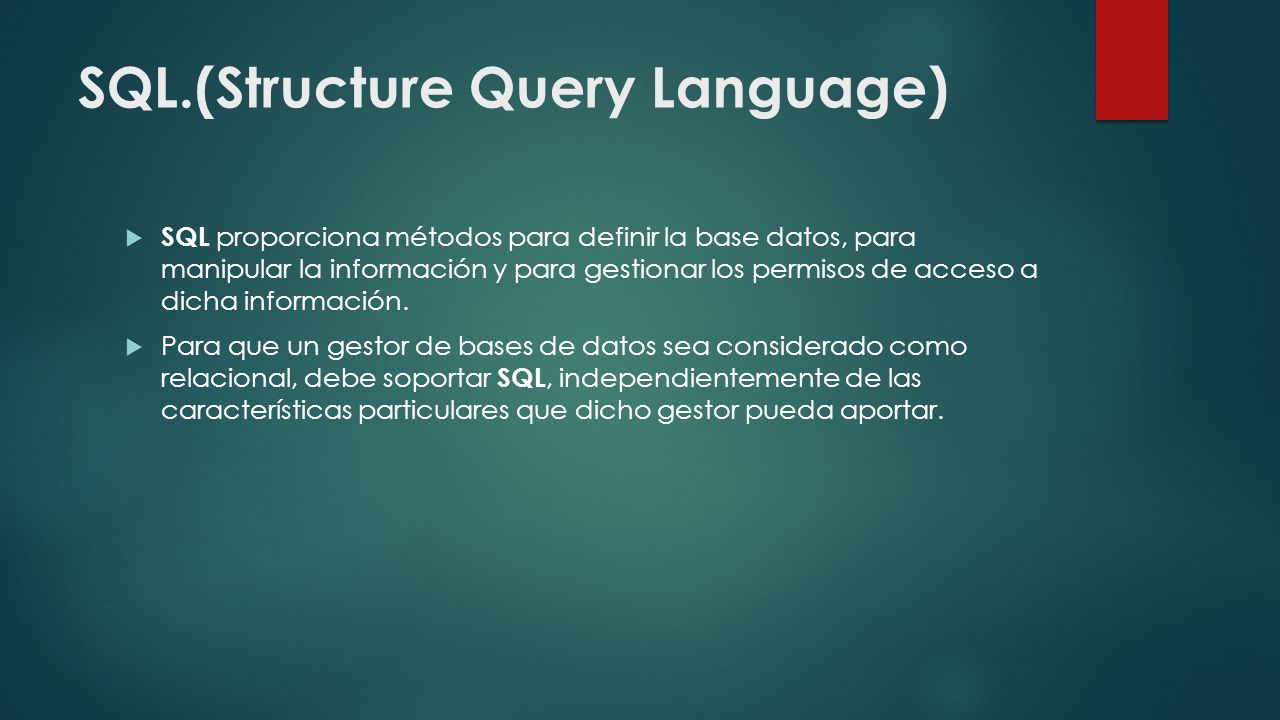 SQL.(Structure Query Language)

SQL proporciona métodos para definir la base datos, para manipular la información y para gestionar los permisos de acceso a dicha información.

Para que un gestor de bases de datos sea considerado como relacional, debe soportar SQL, independientemente de las características particulares que dicho gestor pueda aportar.